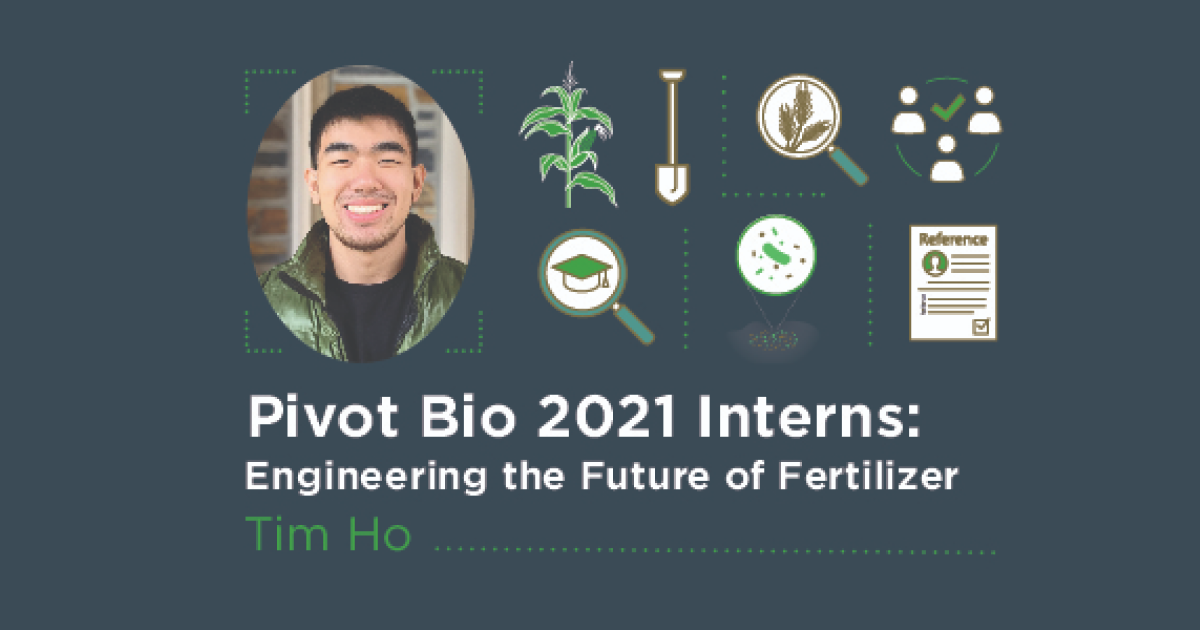 Reference

Pivot Bio 2021 Interns:
Engineering the Future of Fertilizer

Tim Ho